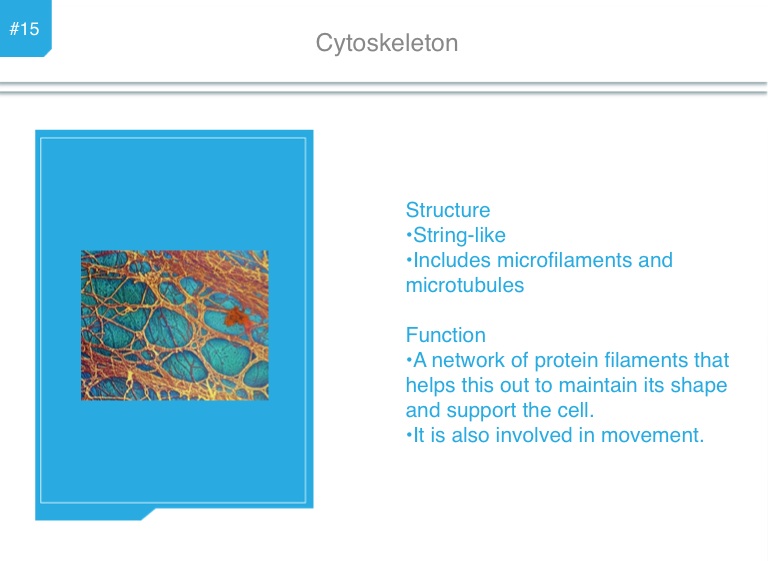 #15

Cytoskeleton

Structure
•String-like
•Includes microfilaments and microtubules

Function
•A network of protein filaments that helps this out to maintain its shape and support the cell.
•It is also involved in movement.